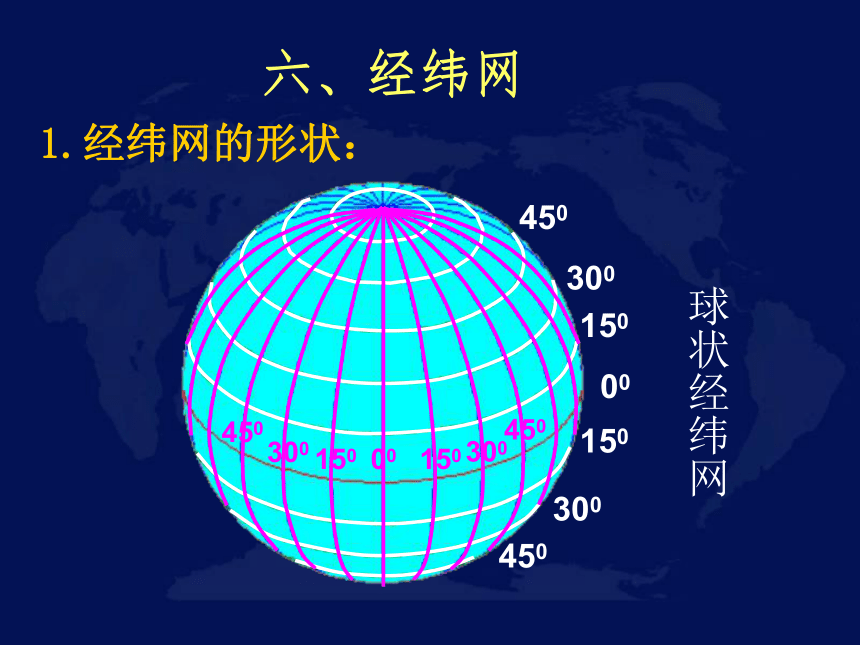 六、经纬网

1. 经纬网的形状：

$45^0$

$30^0$

$15^0$

$0^0$

$15^0$

$30^0$

$45^0$

$45^0$ $30^0$ $15^0$ $0^0$ $15^0$ $30^0$ $45^0$

球状经纬网